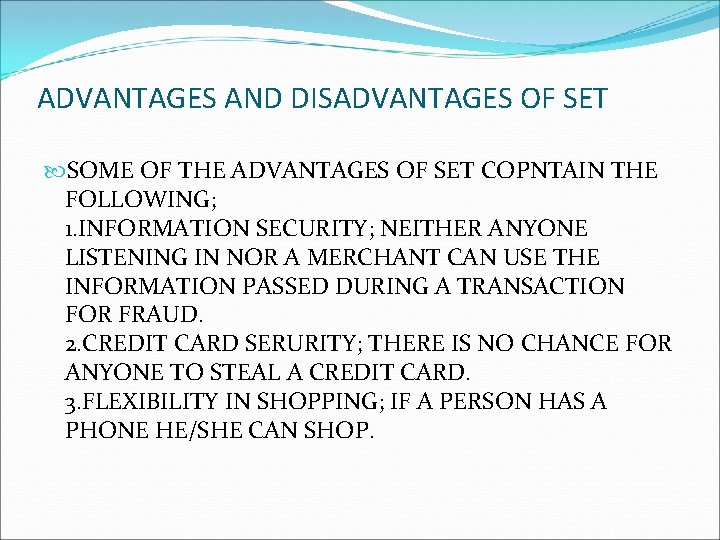 ADVANTAGES AND DISADVANTAGES OF SET

SOME OF THE ADVANTAGES OF SET COPNTAIN THE FOLLOWING;
1.INFORMATION SECURITY; NEITHER ANYONE LISTENING IN NOR A MERCHANT CAN USE THE INFORMATION PASSED DURING A TRANSACTION FOR FRAUD.
2.CREDIT CARD SERURITY; THERE IS NO CHANCE FOR ANYONE TO STEAL A CREDIT CARD.
3.FLEXIBILITY IN SHOPPING; IF A PERSON HAS A PHONE HE/SHE CAN SHOP.